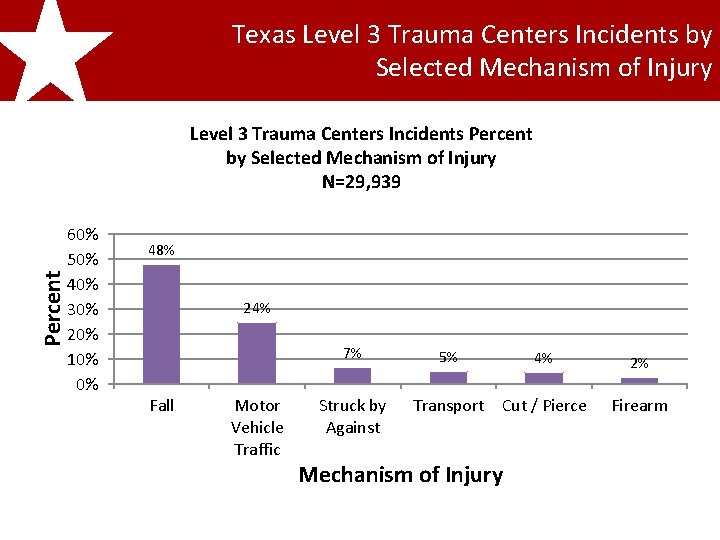 Texas Level 3 Trauma Centers Incidents by Selected Mechanism of Injury

Level 3 Trauma Centers Incidents Percent by Selected Mechanism of Injury
N=29,939

Percent

60%
50%
40%
30%
20%
10%
0%

48%
24%
7%
5%
4%
2%

Fall
Motor Vehicle Traffic
Struck by Against
Transport
Cut / Pierce
Firearm

Mechanism of Injury